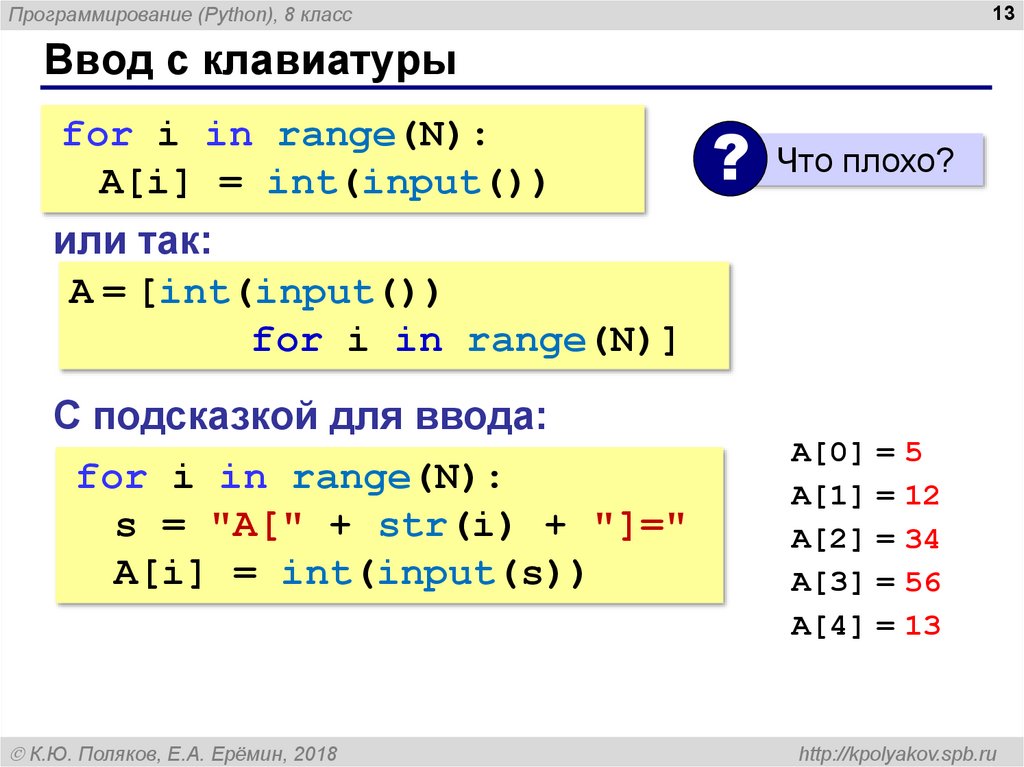 Программирование (Python), 8 класс

13

Ввод с клавиатуры

for i in range(N):
  A[i] = int(input())

? Что плохо?

или так:

A = [int(input())
        for i in range(N)]

С подсказкой для ввода:

for i in range(N):
  s = "A[" + str(i) + "]="
  A[i] = int(input(s))

A[0] = 5
A[1] = 12
A[2] = 34
A[3] = 56
A[4] = 13

© К.Ю. Поляков, Е.А. Ерёмин, 2018

http://kpolyakov.spb.ru